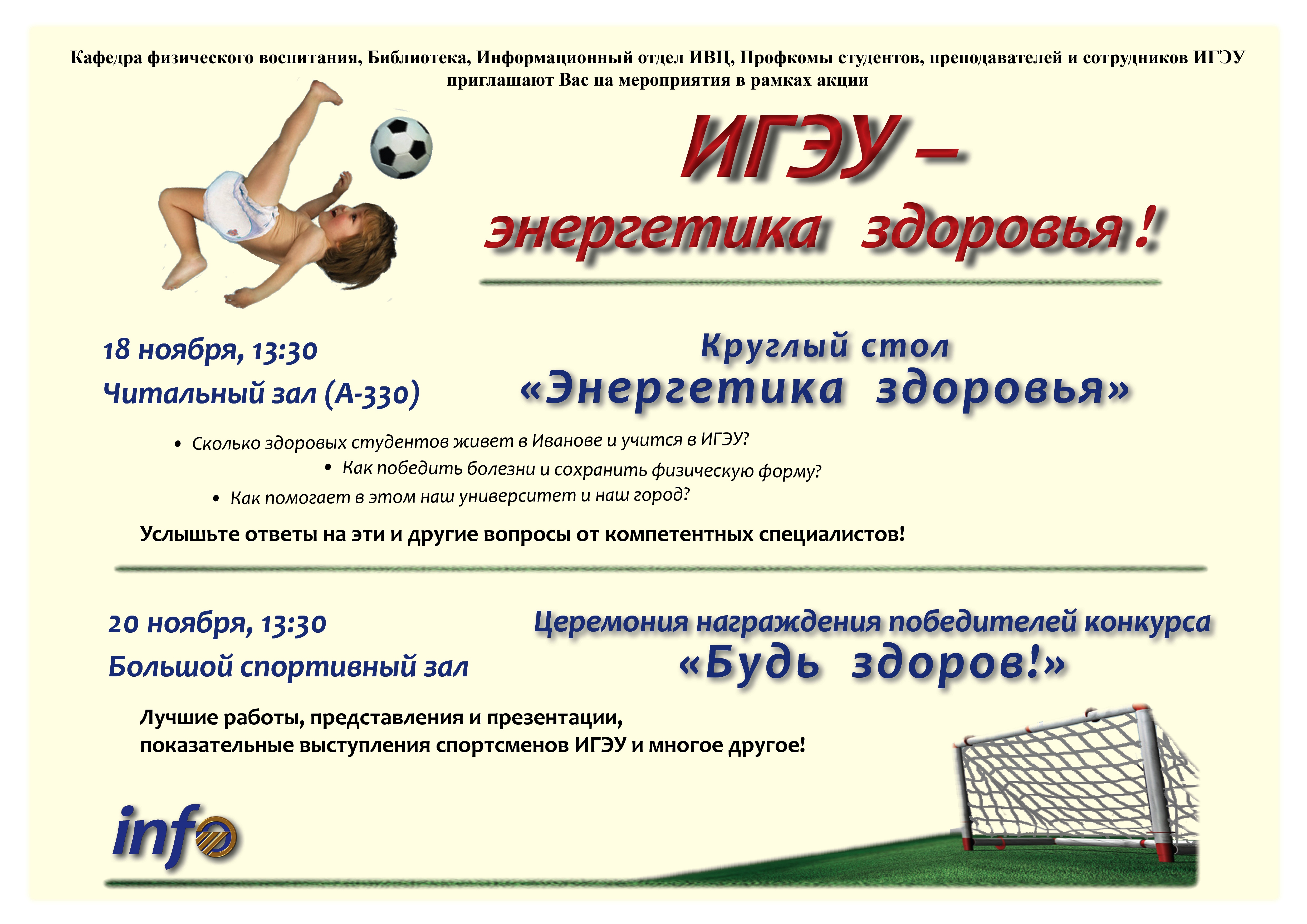 Кафедра физического воспитания, Библиотека, Информационный отдел ИВЦ, Профкомы студентов, преподавателей и сотрудников ИГЭУ приглашают Вас на мероприятия в рамках акции

ИГЭУ –
энергетика здоровья !

18 ноября, 13:30
Читальный зал (А-330)

Круглый стол
«Энергетика здоровья»

• Сколько здоровых студентов живет в Иванове и учится в ИГЭУ?
• Как победить болезни и сохранить физическую форму?
• Как помогает в этом наш университет и наш город?

Услышьте ответы на эти и другие вопросы от компетентных специалистов!

20 ноября, 13:30
Большой спортивный зал

Церемония награждения победителей конкурса
«Будь здоров!»

Лучшие работы, представления и презентации, показательные выступления спортсменов ИГЭУ и многое другое!

info